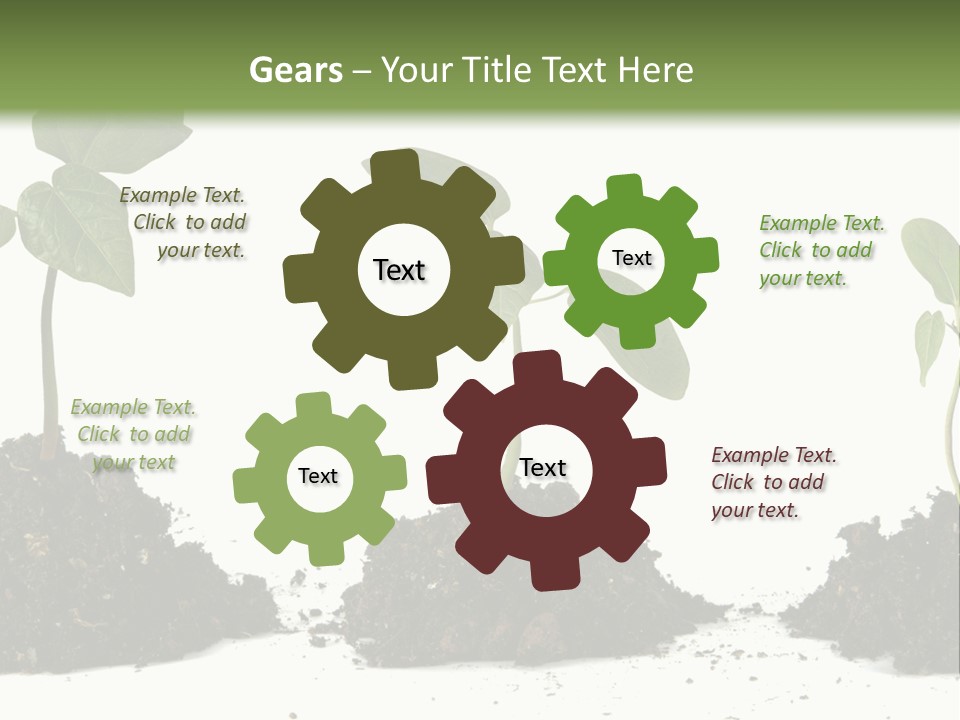 Gears – Your Title Text Here

Example Text. Click to add your text.

Text

Text

Example Text. Click to add your text.

Example Text. Click to add your text

Text

Text

Example Text. Click to add your text.